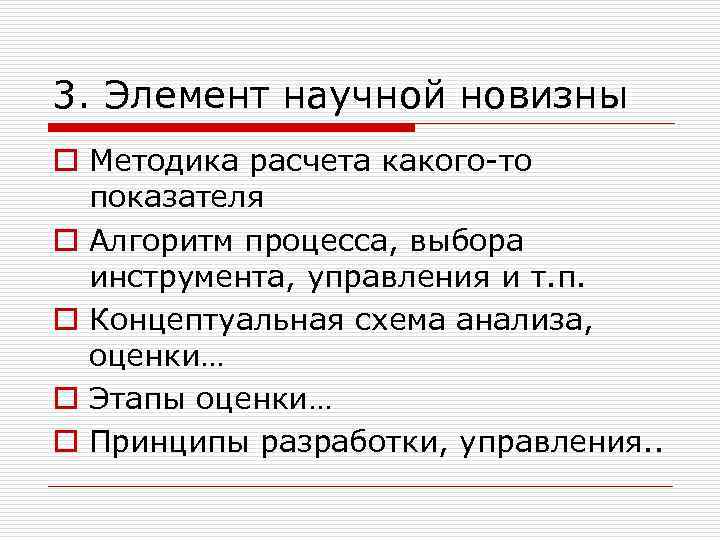 3. Элемент научной новизны

Методика расчета какого-то показателя

Алгоритм процесса, выбора инструмента, управления и т.п.

Концептуальная схема анализа, оценки…

Этапы оценки…

Принципы разработки, управления..